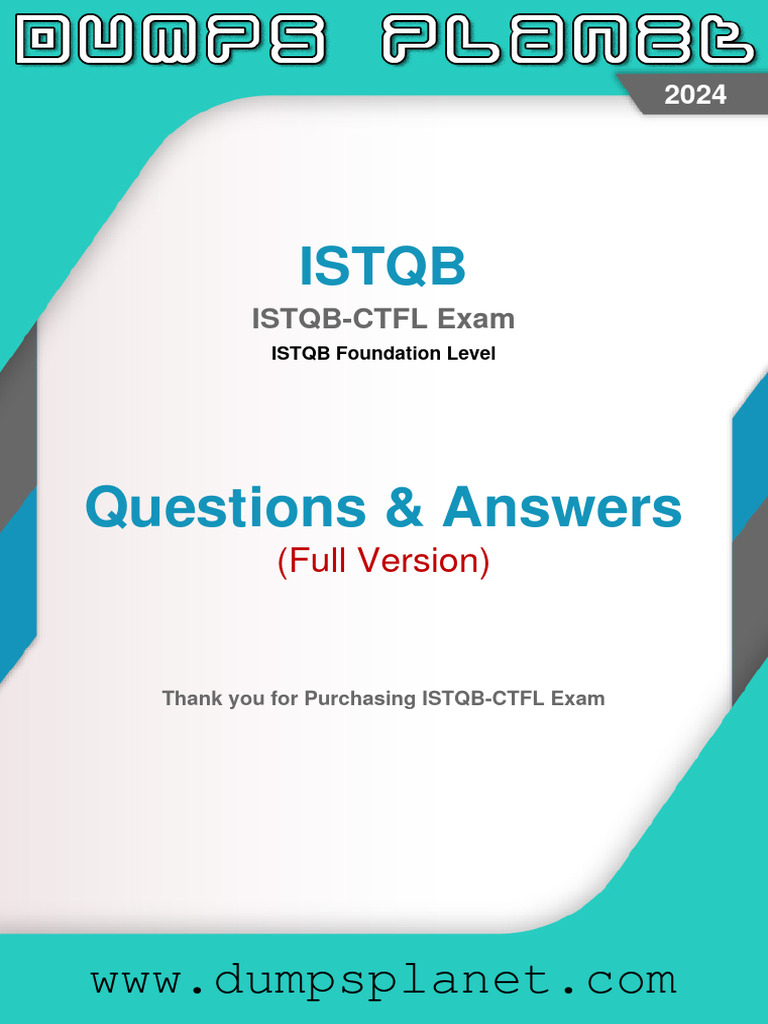 DUMPS PLANET

2024

ISTQB

ISTQB-CTFL Exam

ISTQB Foundation Level

Questions & Answers
(Full Version)

Thank you for Purchasing ISTQB-CTFL Exam

www.dumpsplanet.com